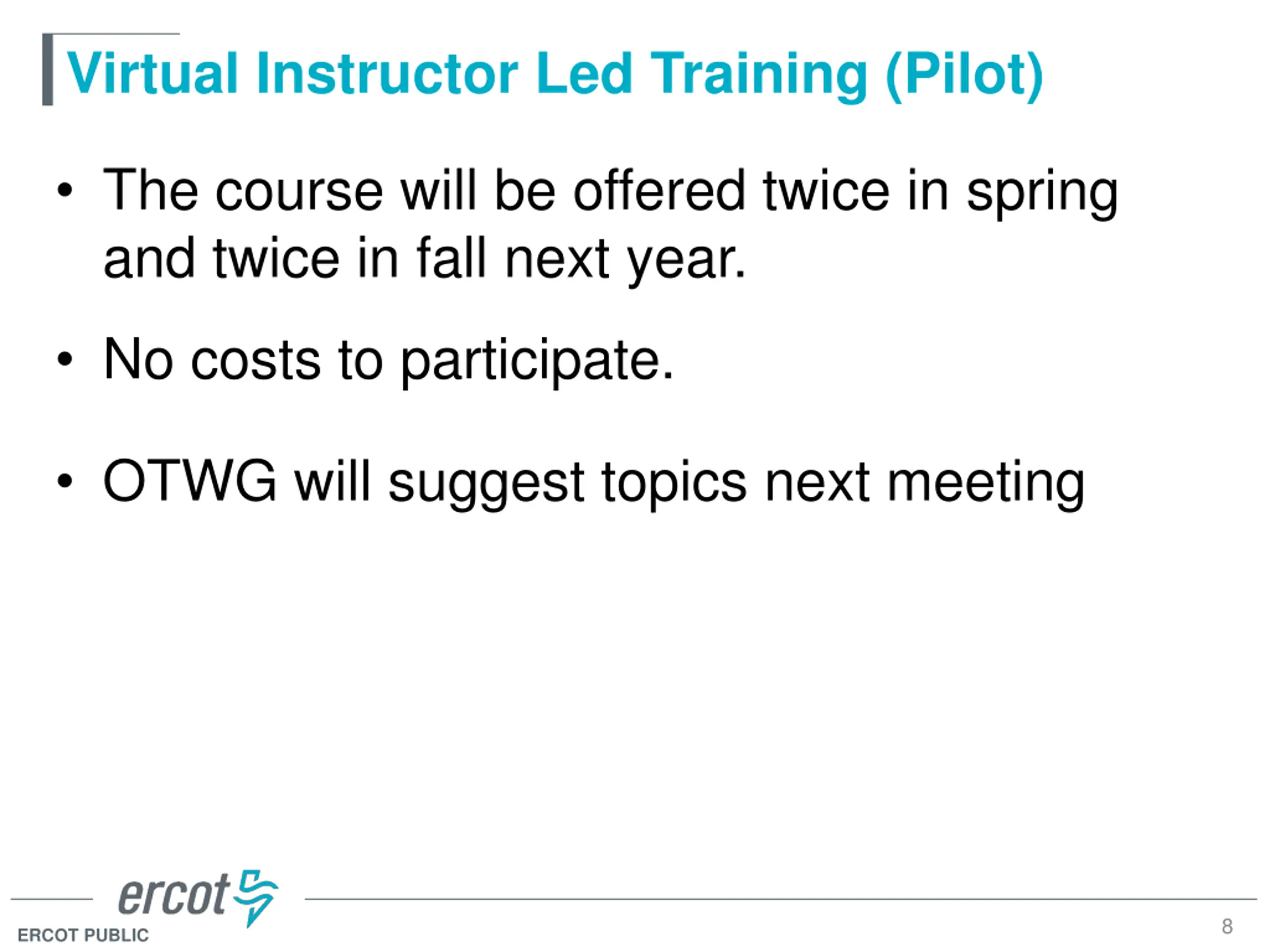 Virtual Instructor Led Training (Pilot)

• The course will be offered twice in spring and twice in fall next year.

• No costs to participate.

• OTWG will suggest topics next meeting

ercot

ERCOT PUBLIC

8